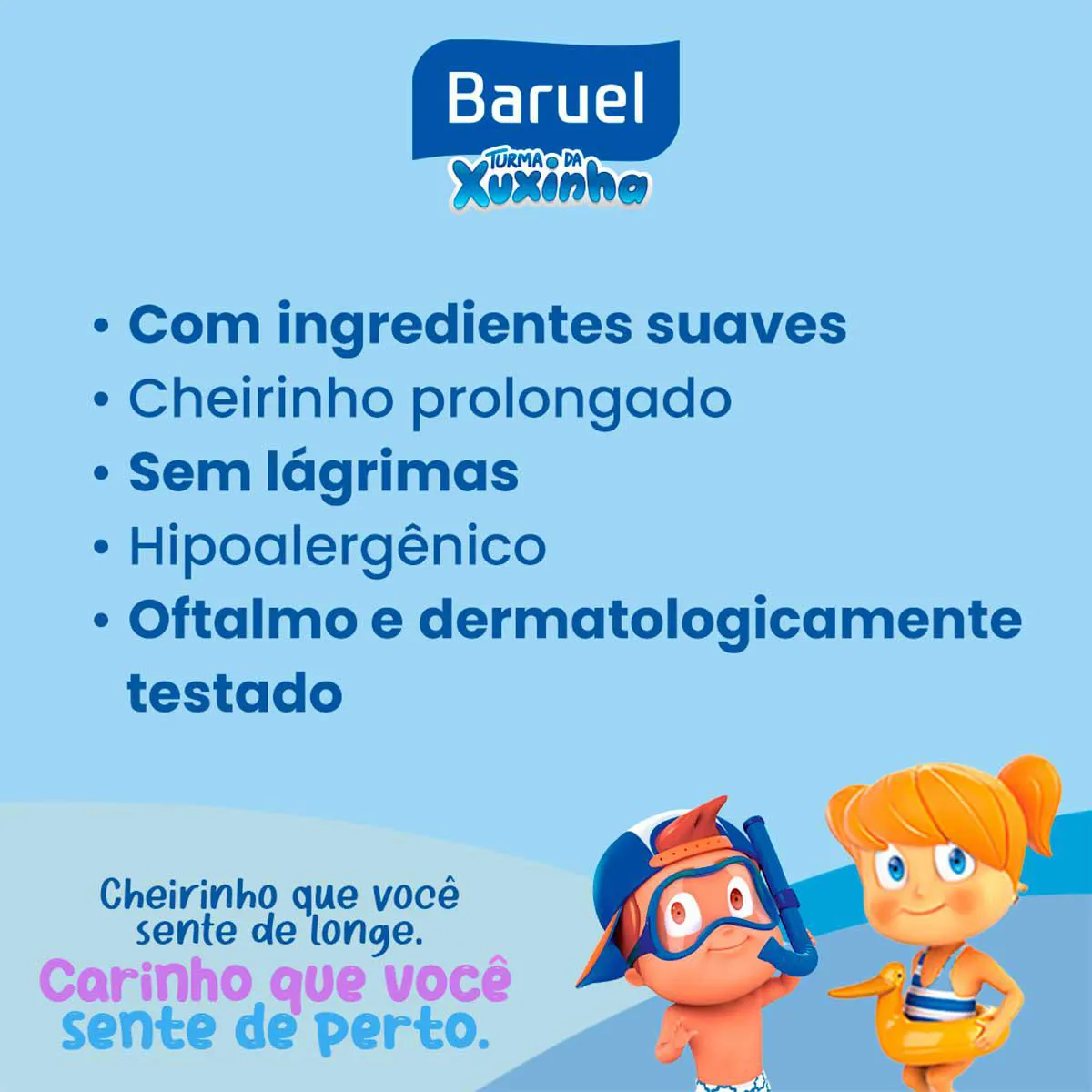 Baruel
TURMA DA Xuxinha

• Com ingredientes suaves
• Cheirinho prolongado
• Sem lágrimas
• Hipoalergênico
• Oftalmo e dermatologicamente testado

Cheirinho que você sente de longe.
Carinho que você sente de perto.